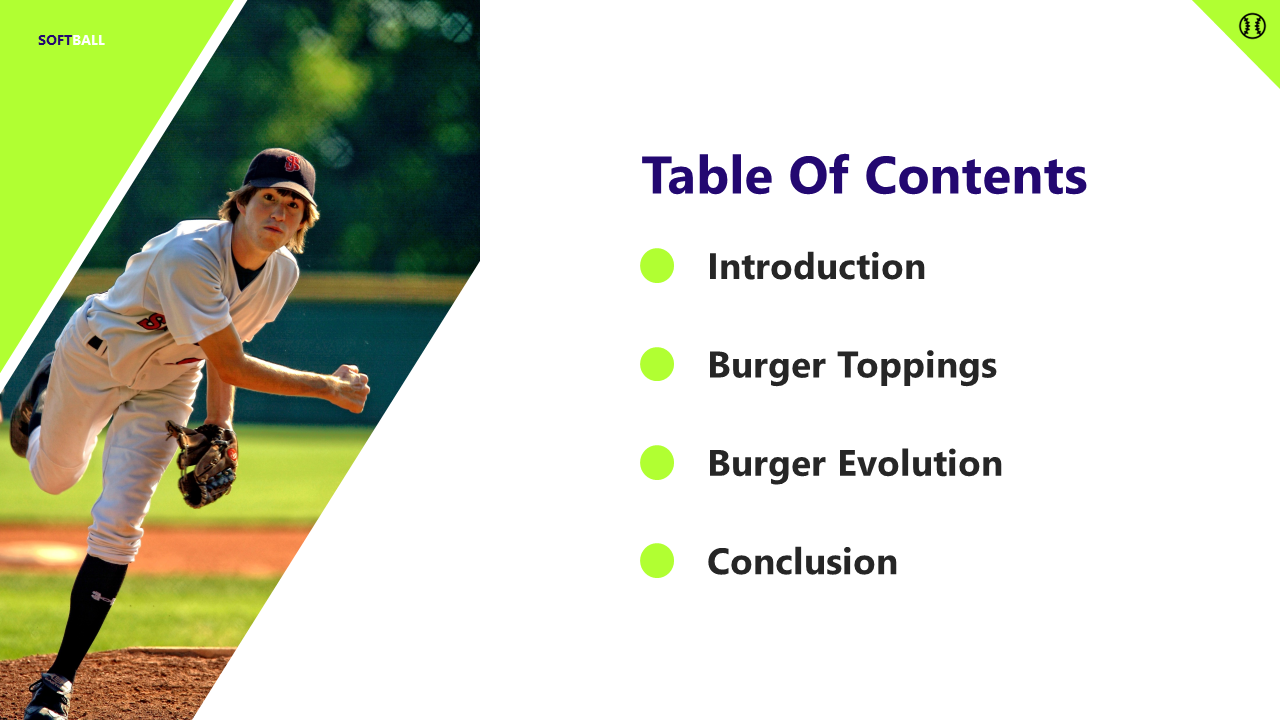 SOFTBALL

Table Of Contents

Introduction

Burger Toppings

Burger Evolution

Conclusion